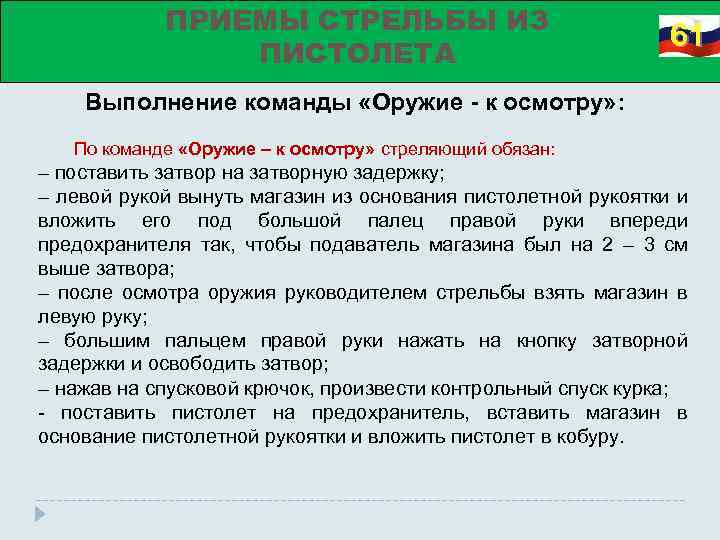 ПРИЕМЫ СТРЕЛЬБЫ ИЗ ПИСТОЛЕТА

61

Выполнение команды «Оружие - к осмотру»:

По команде «Оружие – к осмотру» стреляющий обязан:
– поставить затвор на затворную задержку;
– левой рукой вынуть магазин из основания пистолетной рукоятки и вложить его под большой палец правой руки впереди предохранителя так, чтобы подаватель магазина был на 2 – 3 см выше затвора;
– после осмотра оружия руководителем стрельбы взять магазин в левую руку;
– большим пальцем правой руки нажать на кнопку затворной задержки и освободить затвор;
– нажав на спусковой крючок, произвести контрольный спуск курка;
- поставить пистолет на предохранитель, вставить магазин в основание пистолетной рукоятки и вложить пистолет в кобуру.